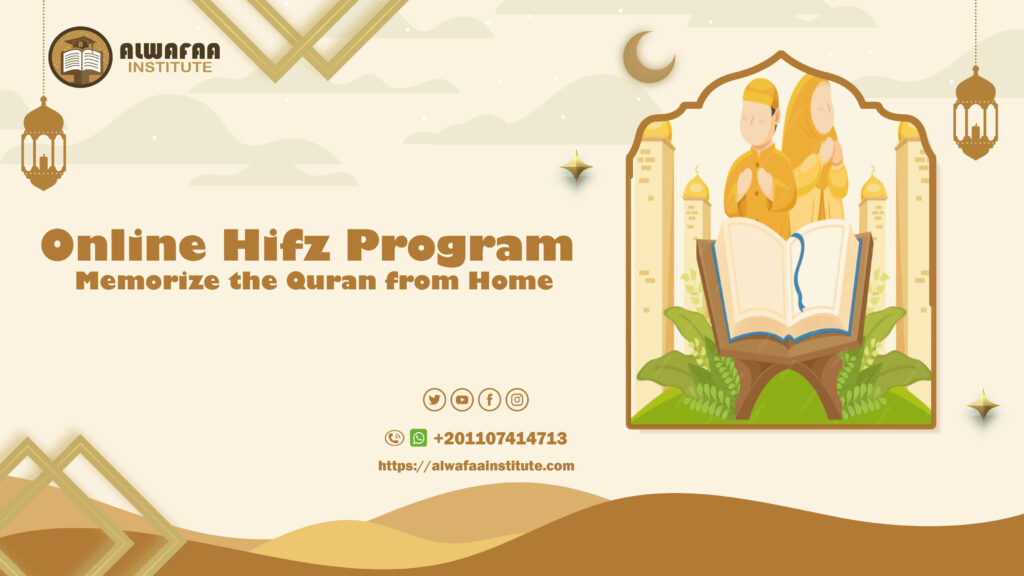 ALWAFAA
INSTITUTE

Online Hifz Program
Memorize the Quran from Home

+201107414713
https://alwafaainstitute.com